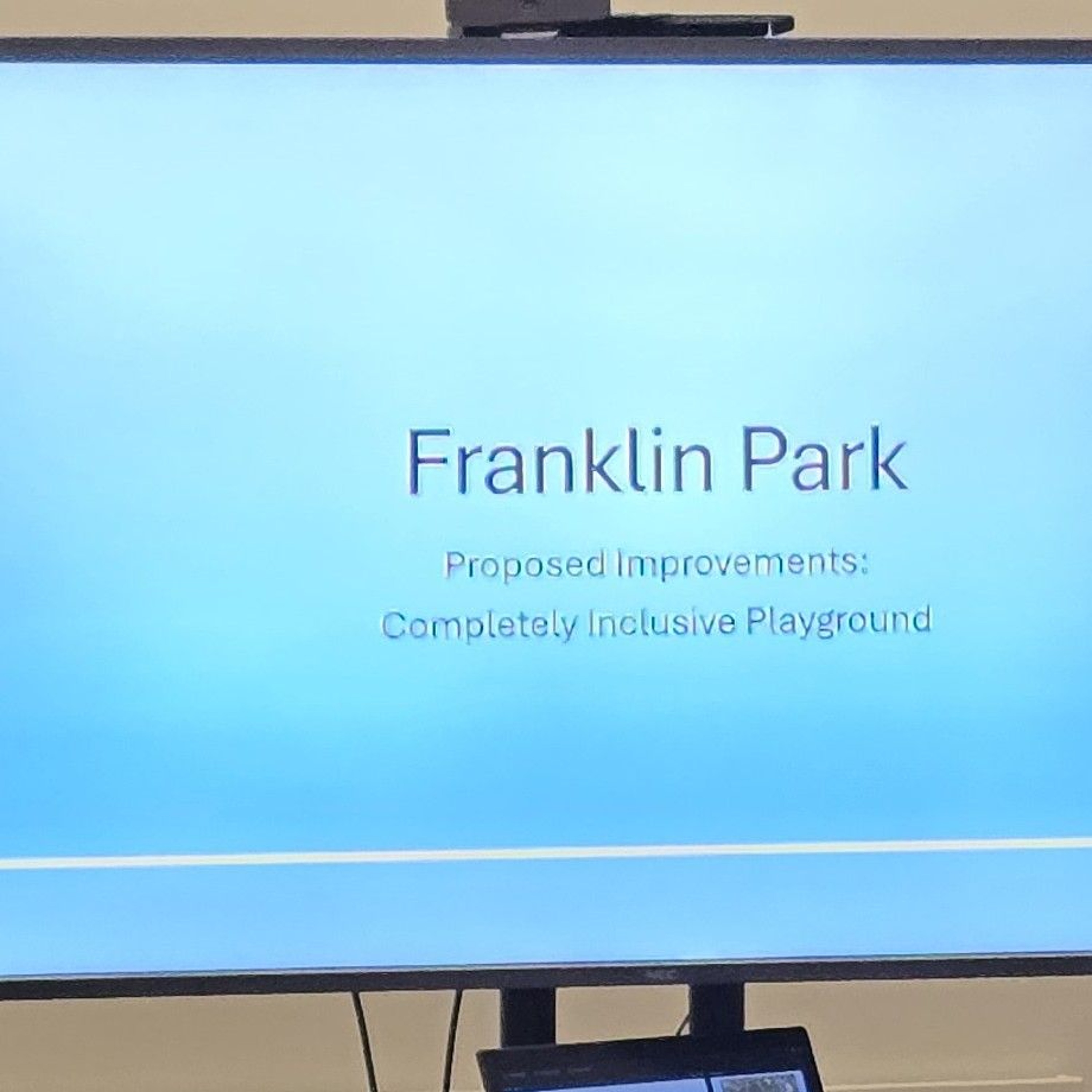 Franklin Park

Proposed Improvements:

Completely Inclusive Playground